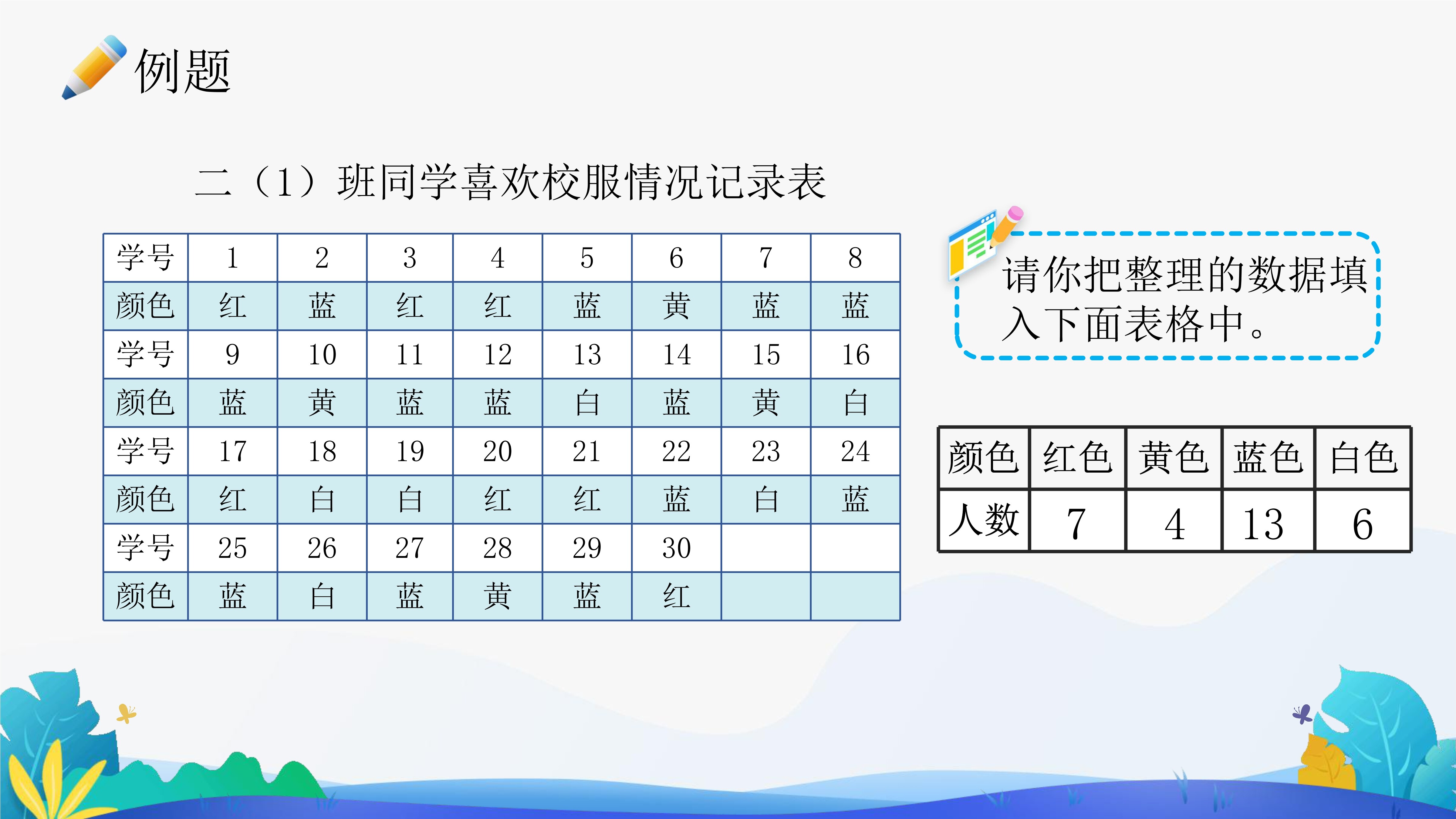 例题

二（1）班同学喜欢校服情况记录表

| 学号 | 1 | 2 | 3 | 4 | 5 | 6 | 7 | 8 |
|---|---|---|---|---|---|---|---|---|
| 颜色 | 红 | 蓝 | 红 | 红 | 蓝 | 黄 | 蓝 | 蓝 |
| 学号 | 9 | 10 | 11 | 12 | 13 | 14 | 15 | 16 |
| 颜色 | 蓝 | 黄 | 蓝 | 蓝 | 白 | 蓝 | 黄 | 白 |
| 学号 | 17 | 18 | 19 | 20 | 21 | 22 | 23 | 24 |
| 颜色 | 红 | 白 | 白 | 红 | 红 | 蓝 | 白 | 蓝 |
| 学号 | 25 | 26 | 27 | 28 | 29 | 30 | | |
| 颜色 | 蓝 | 白 | 蓝 | 黄 | 蓝 | 红 | | |

请你把整理的数据填入下面表格中。

| 颜色 | 红色 | 黄色 | 蓝色 | 白色 |
|---|---|---|---|---|
| 人数 | 7 | 4 | 13 | 6 |